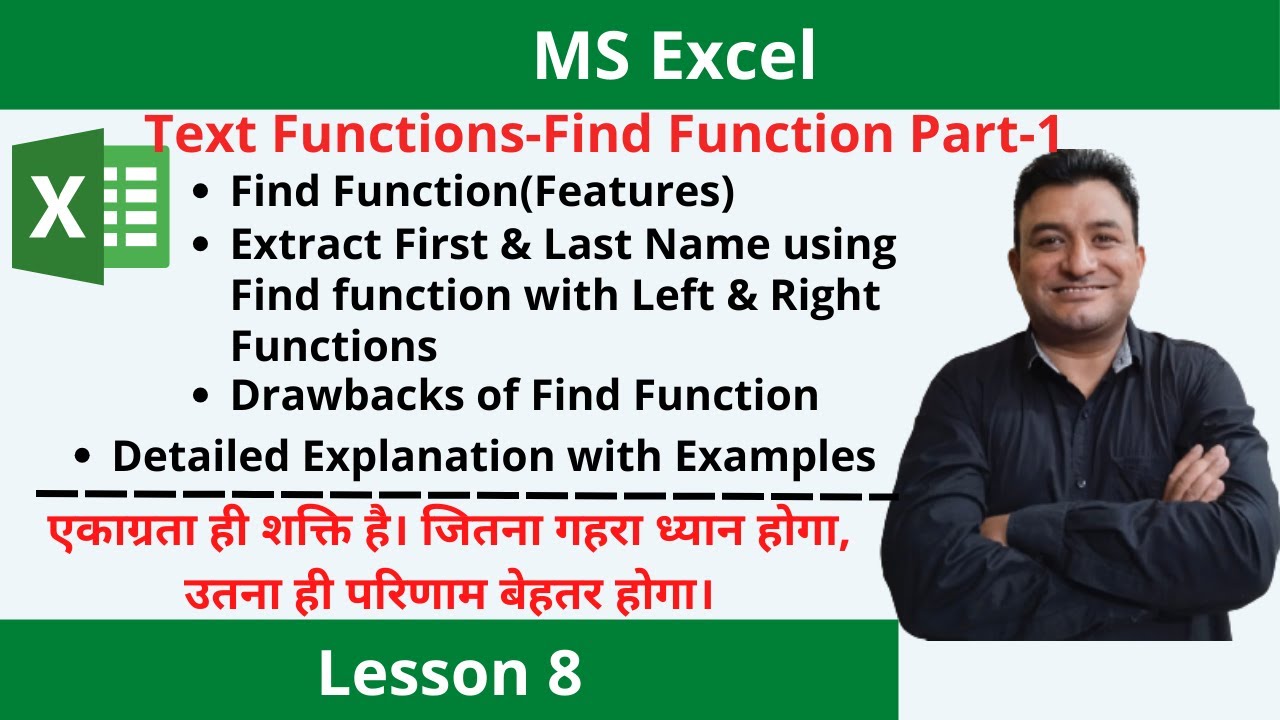 MS Excel

Text Functions-Find Function Part-1

X

• Find Function(Features)
• Extract First & Last Name using Find function with Left & Right Functions
• Drawbacks of Find Function
• Detailed Explanation with Examples

एकाग्रता ही शक्ति है। जितना गहरा ध्यान होगा, उतना ही परिणाम बेहतर होगा।

Lesson 8